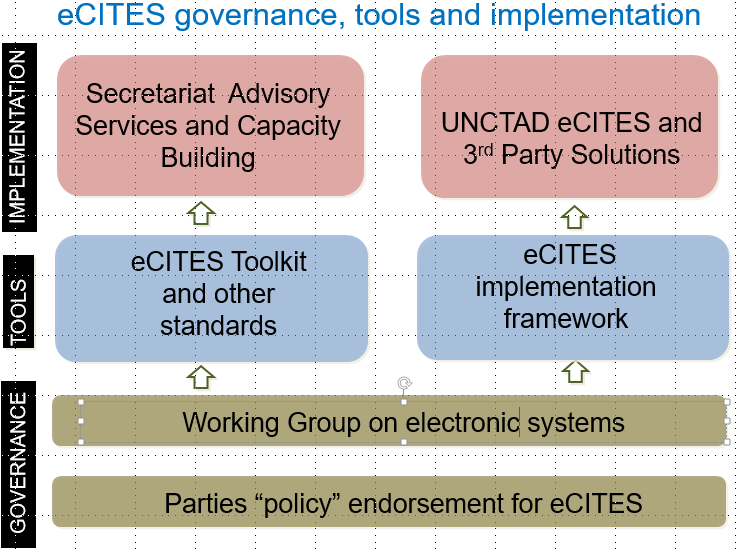 eCITES governance, tools and implementation

IMPLEMENTATION

Secretariat Advisory Services and Capacity Building

UNCTAD eCITES and 3$^{rd}$ Party Solutions

TOOLS

eCITES Toolkit and other standards

eCITES implementation framework

GOVERNANCE

Working Group on electronic systems

Parties “policy” endorsement for eCITES